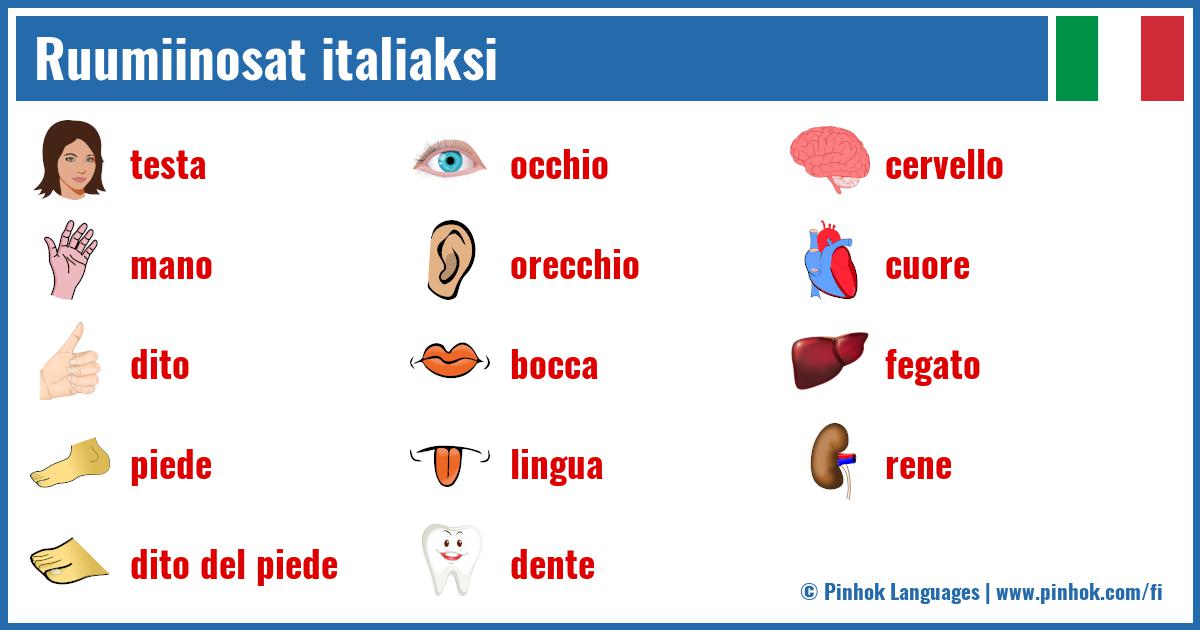 Ruumiinosat italiaksi

testa

mano

dito

piede

dito del piede

occhio

orecchio

bocca

lingua

dente

cervello

cuore

fegato

rene

© Pinhok Languages | www.pinhok.com/fi